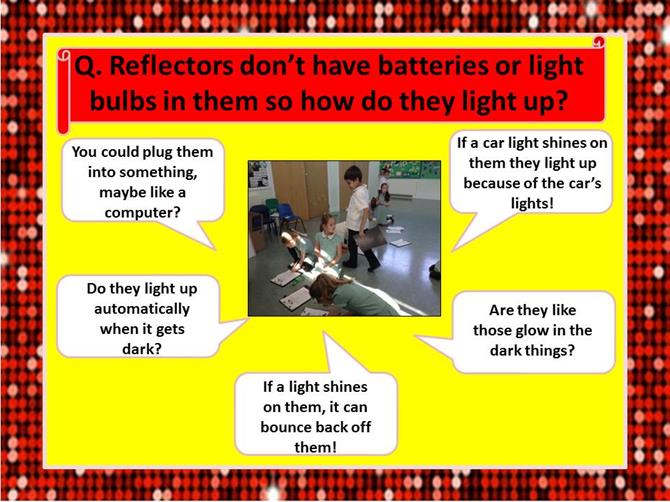 Q. Reflectors don't have batteries or light bulbs in them so how do they light up?

You could plug them into something, maybe like a computer?

If a car light shines on them they light up because of the car's lights!

Do they light up automatically when it gets dark?

Are they like those glow in the dark things?

If a light shines on them, it can bounce back off them!